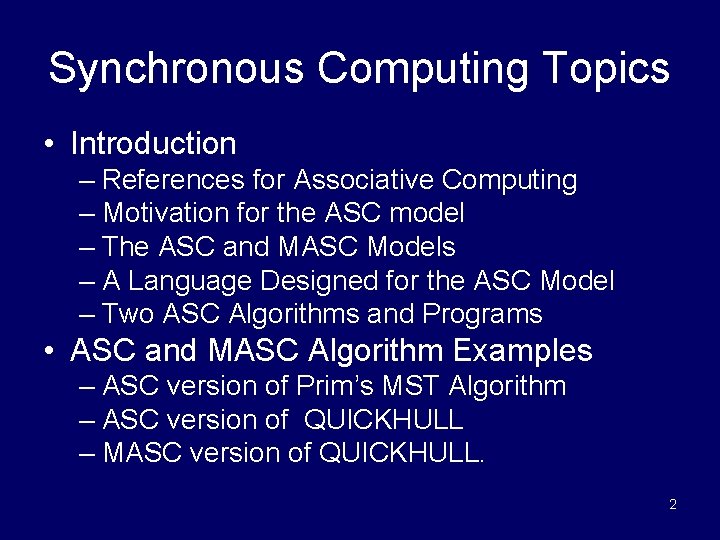 Synchronous Computing Topics

• Introduction
– References for Associative Computing
– Motivation for the ASC model
– The ASC and MASC Models
– A Language Designed for the ASC Model
– Two ASC Algorithms and Programs

• ASC and MASC Algorithm Examples
– ASC version of Prim's MST Algorithm
– ASC version of QUICKHULL
– MASC version of QUICKHULL.

2